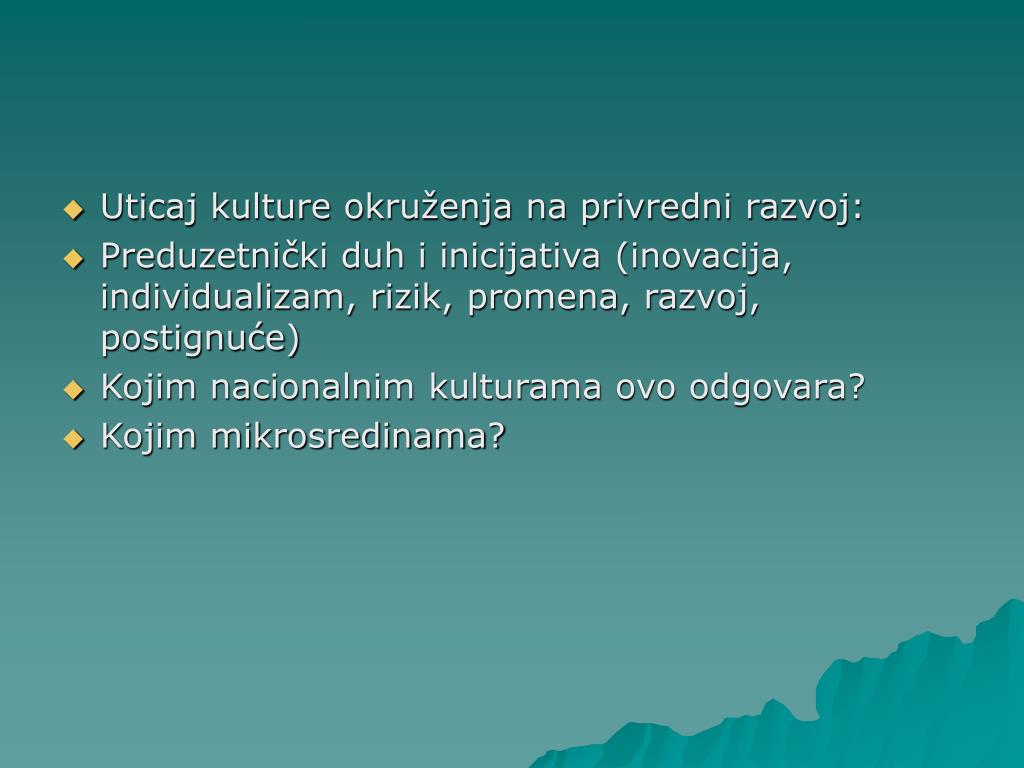 Uticaj kulture okruženja na privredni razvoj:

Preduzetnički duh i inicijativa (inovacija, individualizam, rizik, promena, razvoj, postignuće)

Kojim nacionalnim kulturama ovo odgovara?

Kojim mikrosredinama?